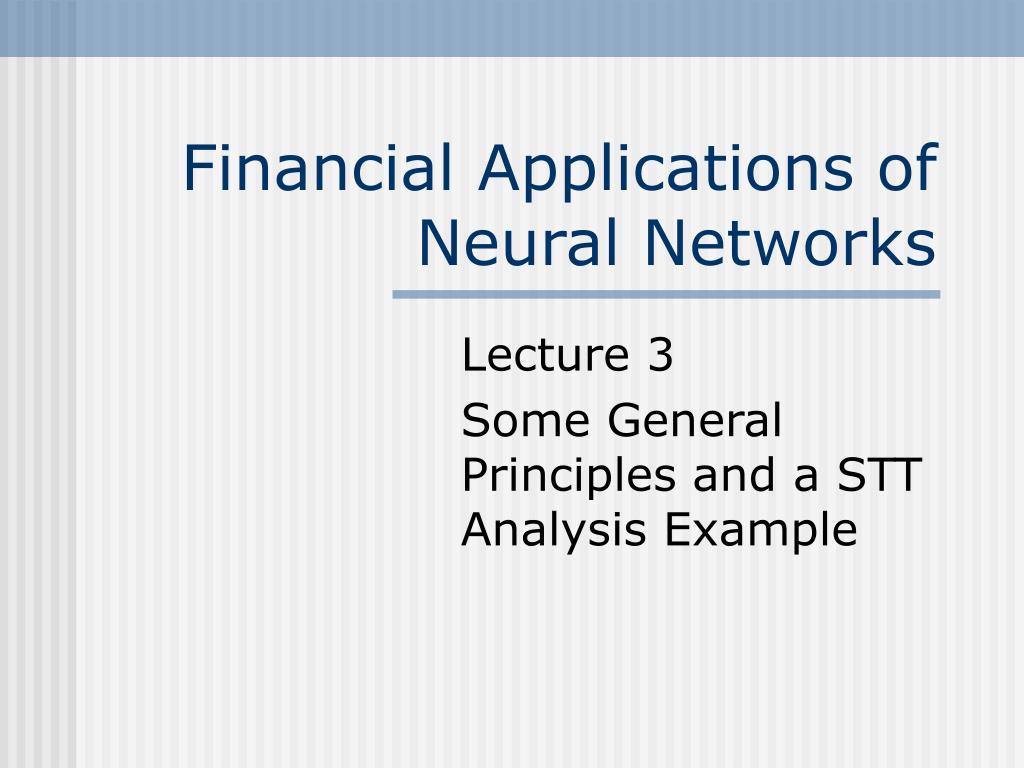 Financial Applications of Neural Networks

Lecture 3

Some General Principles and a STT Analysis Example